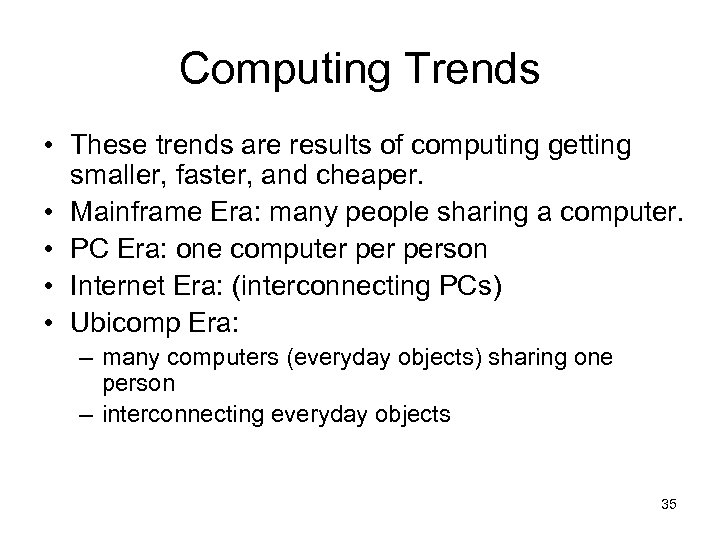 Computing Trends

• These trends are results of computing getting smaller, faster, and cheaper.
• Mainframe Era: many people sharing a computer.
• PC Era: one computer per person
• Internet Era: (interconnecting PCs)
• Ubicomp Era:
– many computers (everyday objects) sharing one person
– interconnecting everyday objects

35